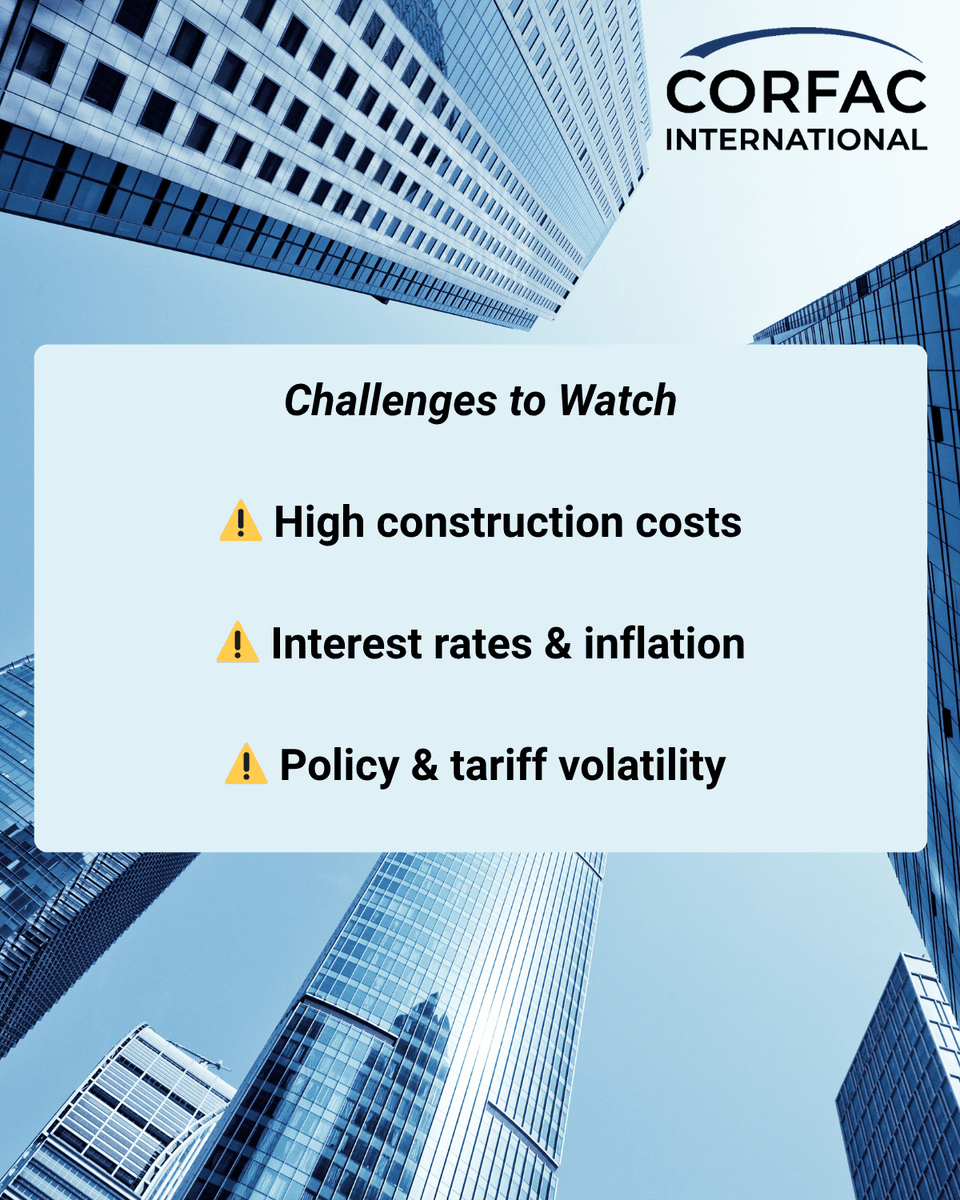 CORFAC
INTERNATIONAL

Challenges to Watch

⚠️ High construction costs

⚠️ Interest rates & inflation

⚠️ Policy & tariff volatility